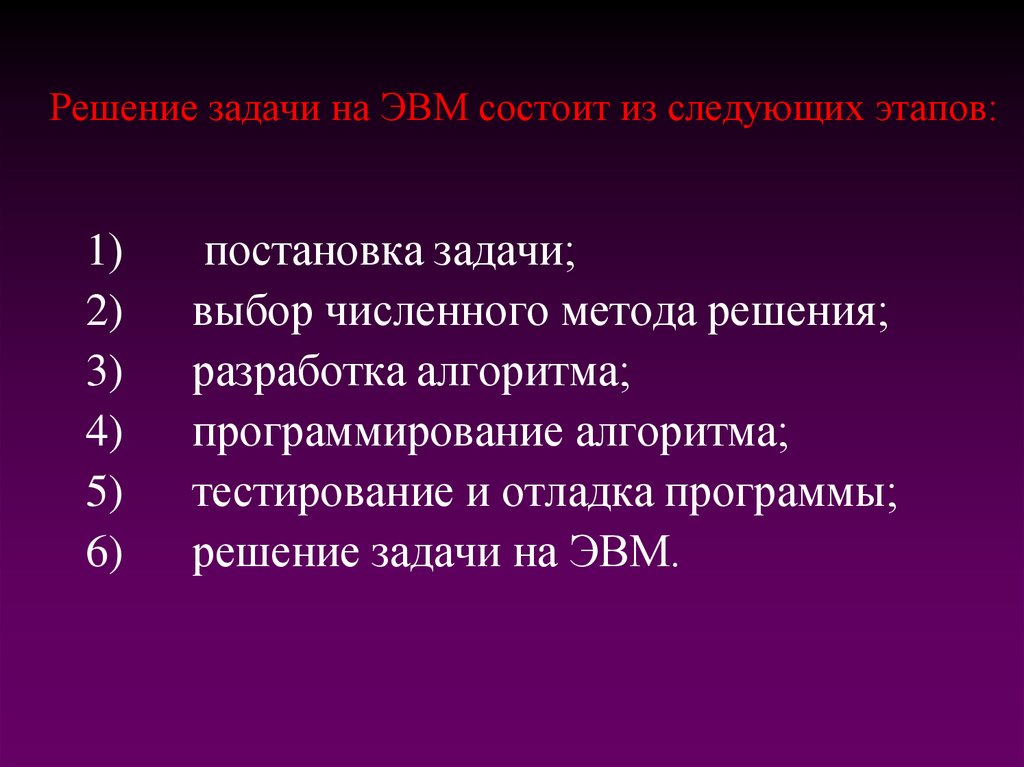 Решение задачи на ЭВМ состоит из следующих этапов:

1) постановка задачи;
2) выбор численного метода решения;
3) разработка алгоритма;
4) программирование алгоритма;
5) тестирование и отладка программы;
6) решение задачи на ЭВМ.